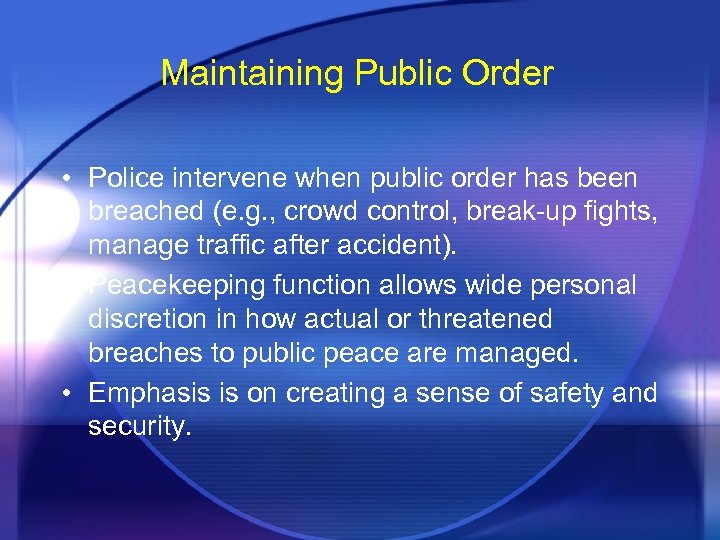 Maintaining Public Order

• Police intervene when public order has been breached (e.g., crowd control, break-up fights, manage traffic after accident).
• Peacekeeping function allows wide personal discretion in how actual or threatened breaches to public peace are managed.
• Emphasis is on creating a sense of safety and security.